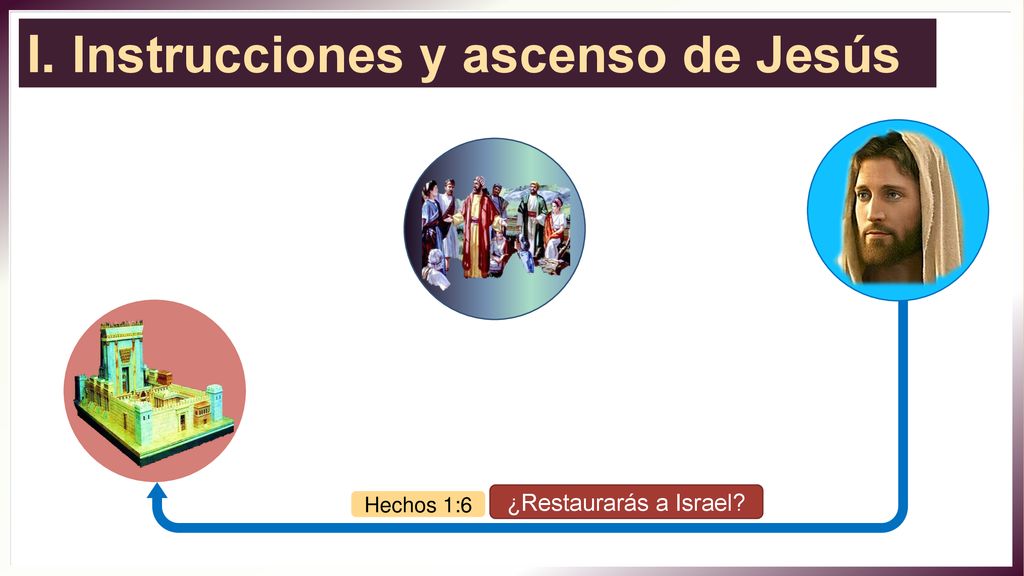 I. Instrucciones y ascenso de Jesús

Hechos 1:6

¿Restaurarás a Israel?